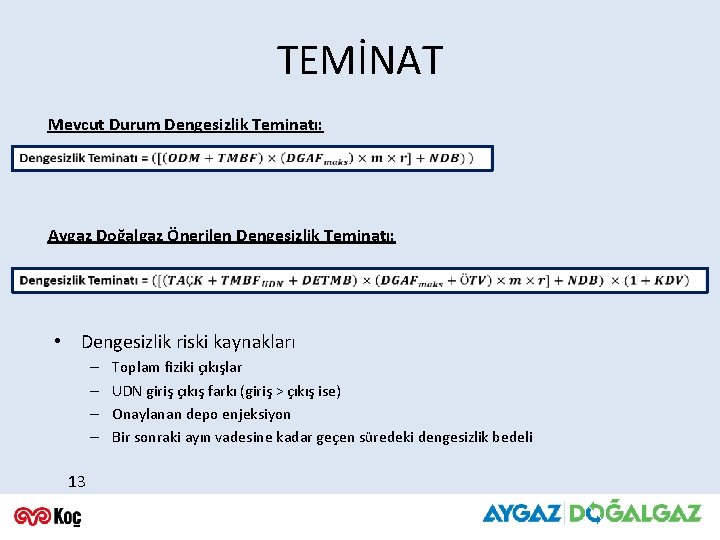 TEMİNAT

Mevcut Durum Dengesizlik Teminatı:

Dengesizlik Teminatı = $([(ODM + TMBF) \times (DGAF_{maks}) \times m \times r] + NDB)$

Aygaz Doğalgaz Önerilen Dengesizlik Teminatı:

Dengesizlik Teminatı = $([(TAÇK + TMBF_{UDN} + DETMB) \times (DGAF_{maks} + ÖTV) \times m \times r] + NDB) \times (1 + KDV)$

• Dengesizlik riski kaynakları
– Toplam fiziki çıkışlar
– UDN giriş çıkış farkı (giriş > çıkış ise)
– Onaylanan depo enjeksiyon
– Bir sonraki ayın vadesine kadar geçen süredeki dengesizlik bedeli

13

Koç

AYGAZ DOĞALGAZ